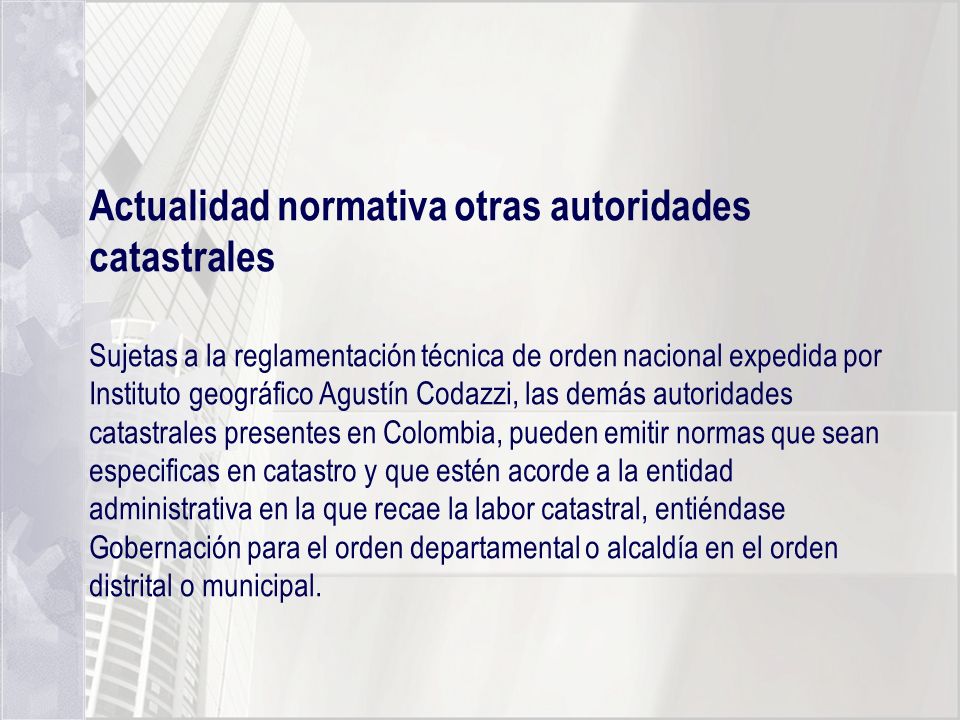 Actualidad normativa otras autoridades catastrales

Sujetas a la reglamentación técnica de orden nacional expedida por Instituto geográfico Agustín Codazzi, las demás autoridades catastrales presentes en Colombia, pueden emitir normas que sean especificas en catastro y que estén acorde a la entidad administrativa en la que recae la labor catastral, entiéndase Gobernación para el orden departamental o alcaldía en el orden distrital o municipal.